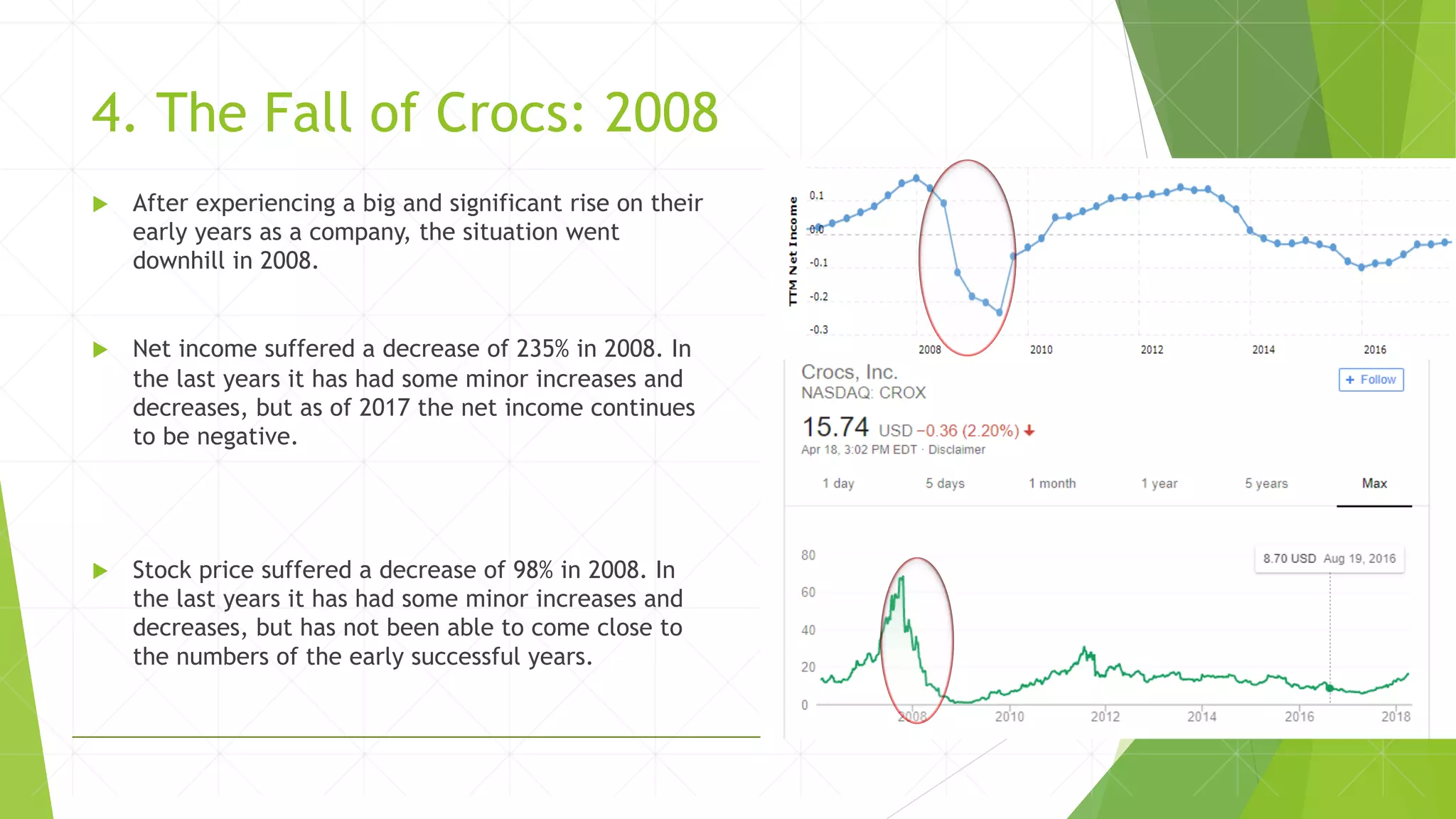 4. The Fall of Crocs: 2008

After experiencing a big and significant rise on their early years as a company, the situation went downhill in 2008.

Net income suffered a decrease of 235% in 2008. In the last years it has had some minor increases and decreases, but as of 2017 the net income continues to be negative.

Stock price suffered a decrease of 98% in 2008. In the last years it has had some minor increases and decreases, but has not been able to come close to the numbers of the early successful years.

TTM Net Income
0.1
0.0
-0.1
-0.2
-0.3
2008
2010
2012
2014
2016

Crocs, Inc.
NASDAQ: CROX
+ Follow
15.74 USD −0.36 (2.20%)
Apr 18, 3:02 PM EDT · Disclaimer

1 day
5 days
1 month
1 year
5 years
Max

8.70 USD Aug 19, 2016
80
60
40
20
0
2008
2010
2012
2014
2016
2018